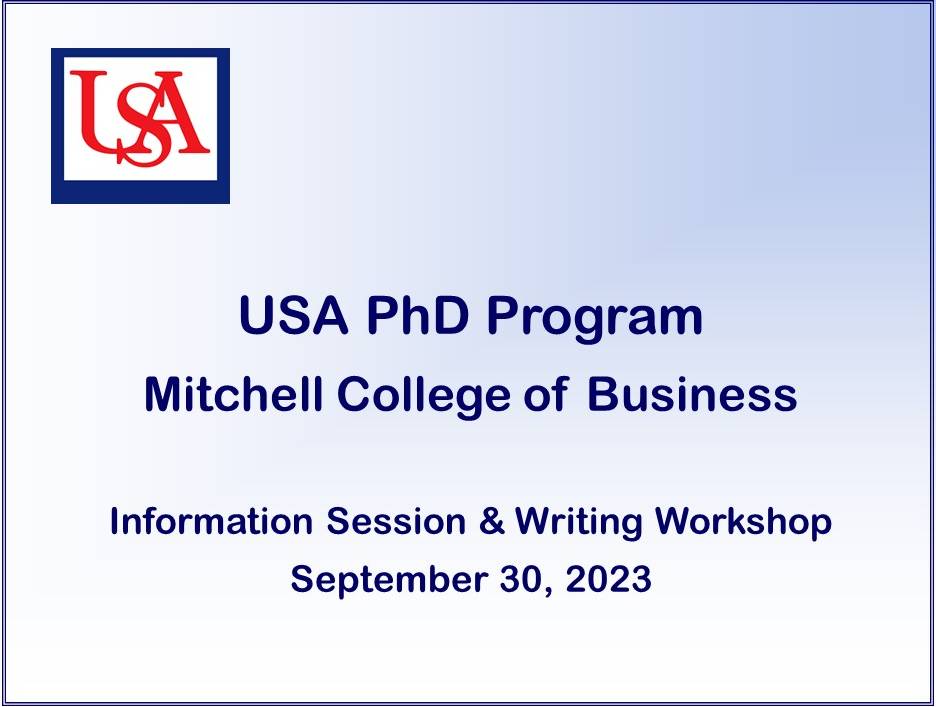 USA

USA PhD Program

Mitchell College of Business

Information Session & Writing Workshop

September 30, 2023